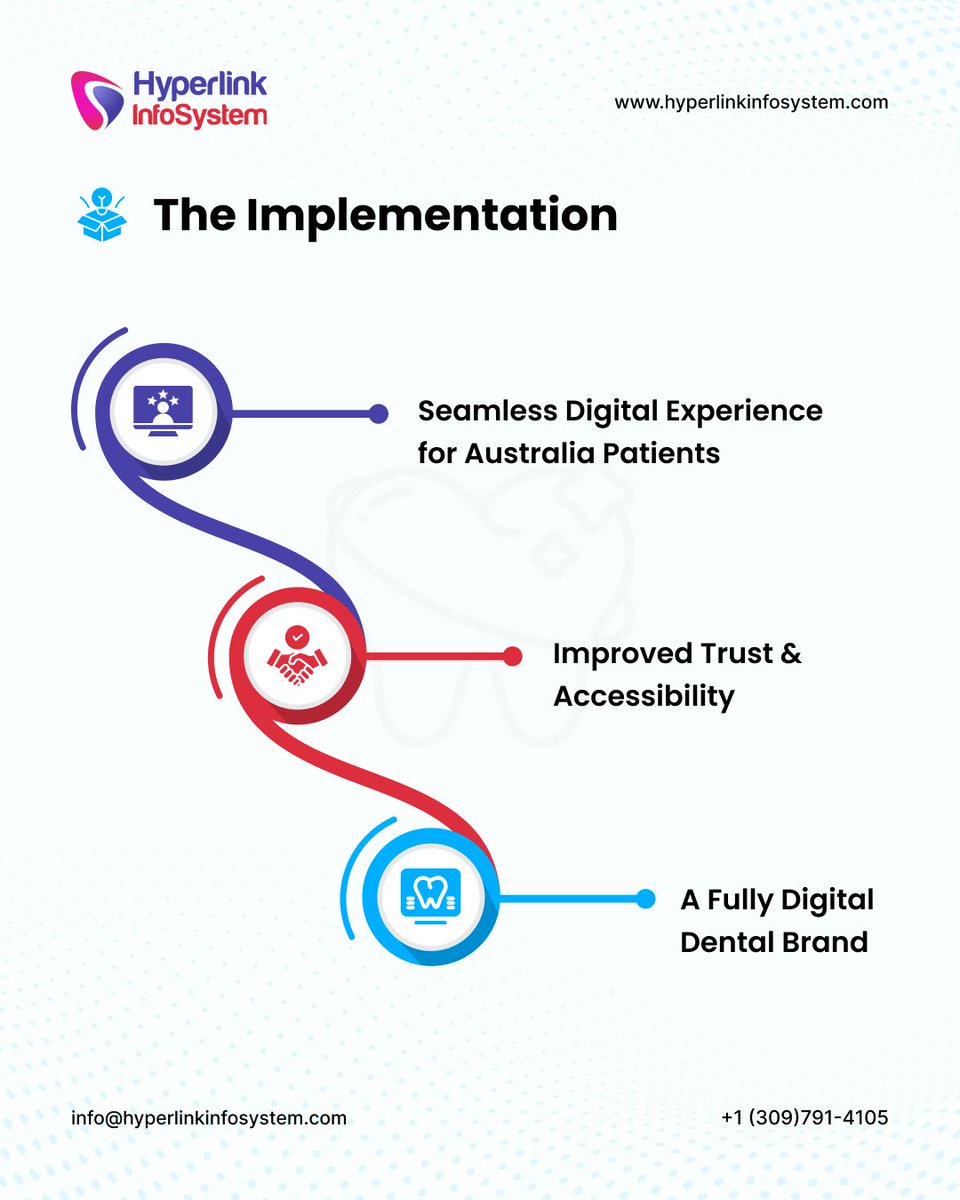 Hyperlink InfoSystem

www.hyperlinkinfosystem.com

The Implementation

Seamless Digital Experience for Australia Patients

Improved Trust & Accessibility

A Fully Digital Dental Brand

info@hyperlinkinfosystem.com

+1 (309)791-4105